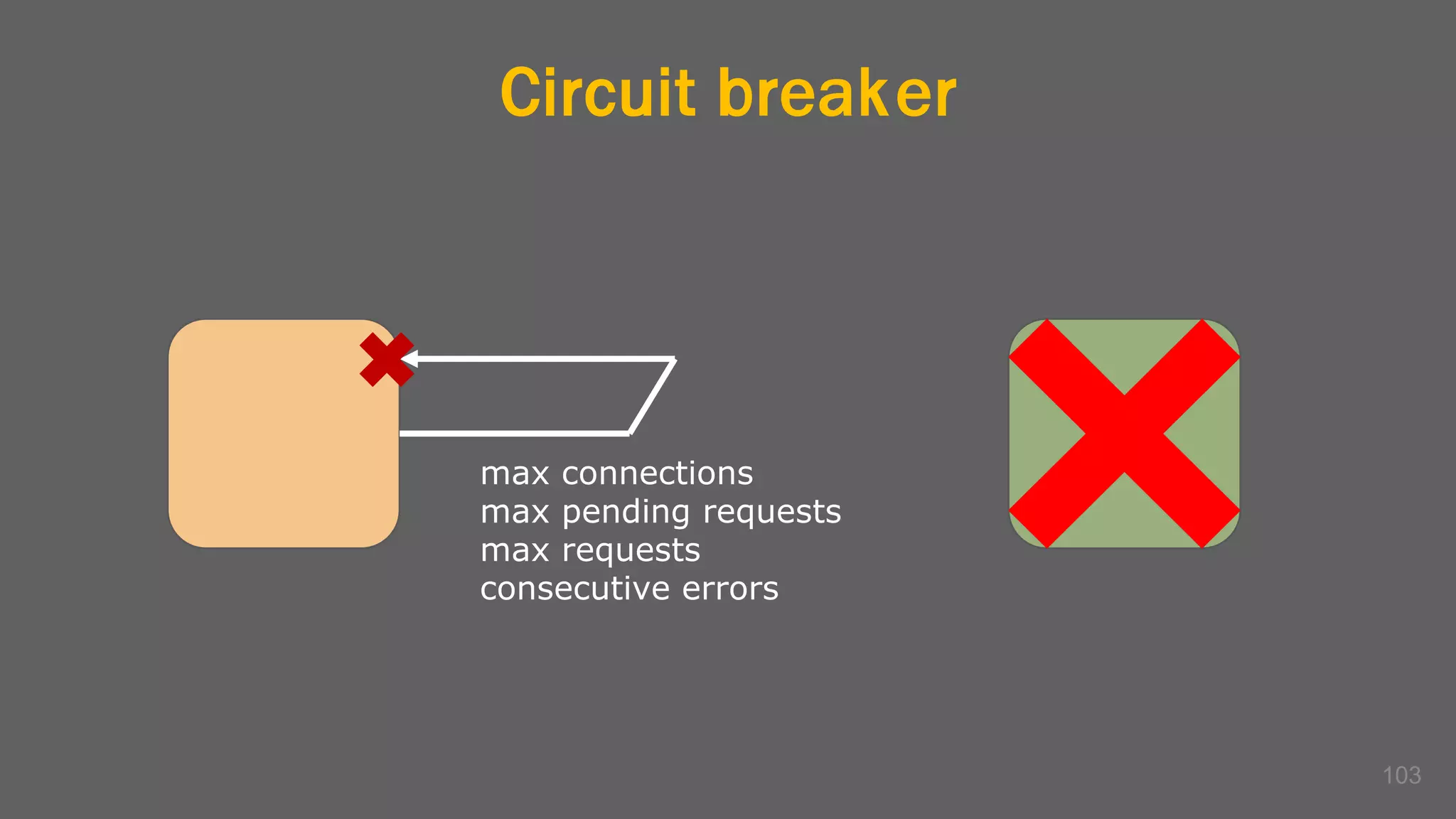 Circuit breaker

max connections
max pending requests
max requests
consecutive errors

103